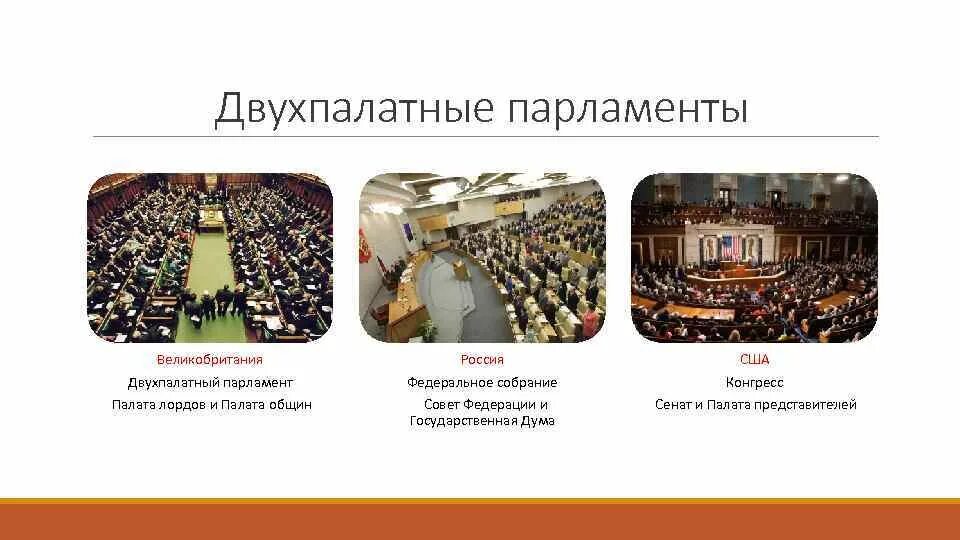 Двухпалатные парламенты

Великобритания
Двухпалатный парламент
Палата лордов и Палата общин

Россия
Федеральное собрание
Совет Федерации и Государственная Дума

США
Конгресс
Сенат и Палата представителей